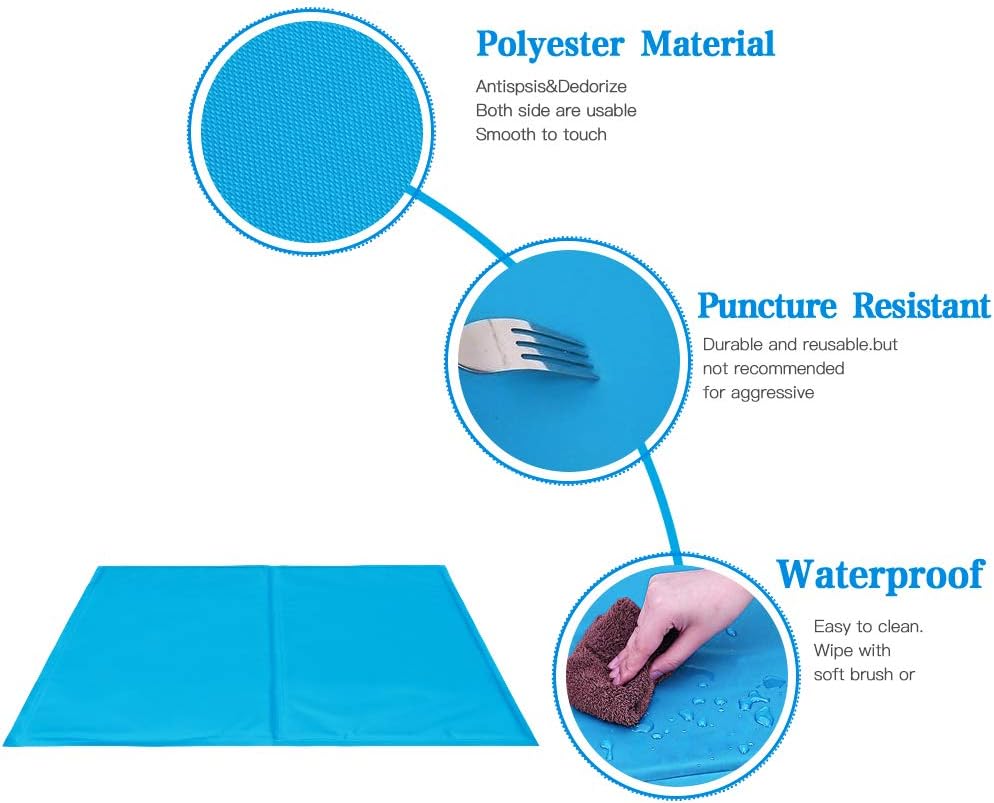 Polyester Material

Antispsis&Dedorize
Both side are usable
Smooth to touch

Puncture Resistant

Durable and reusable.but not recommended for aggressive

Waterproof

Easy to clean. Wipe with soft brush or